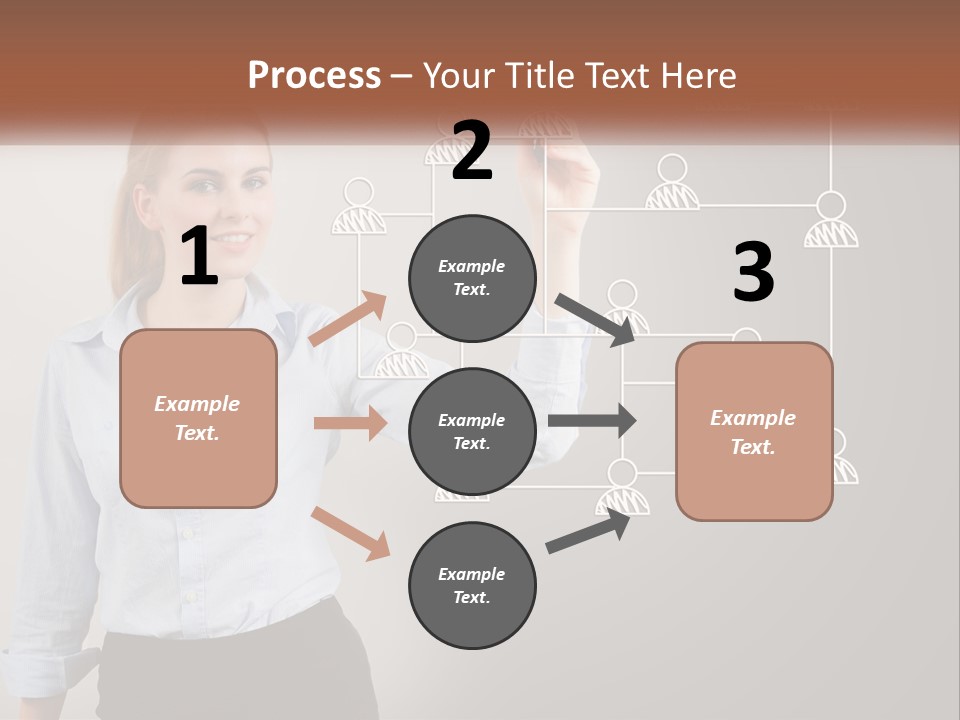 Process – Your Title Text Here

1

Example Text.

2

Example Text.

Example Text.

Example Text.

3

Example Text.